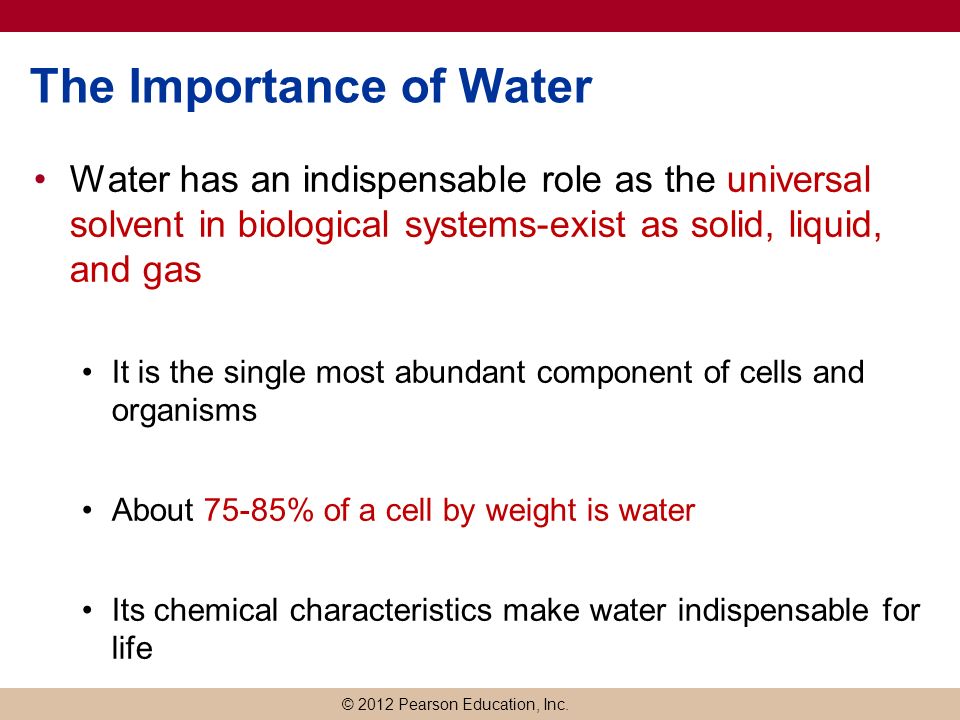 The Importance of Water

• Water has an indispensable role as the universal solvent in biological systems-exist as solid, liquid, and gas

• It is the single most abundant component of cells and organisms

• About 75-85% of a cell by weight is water

• Its chemical characteristics make water indispensable for life

© 2012 Pearson Education, Inc.